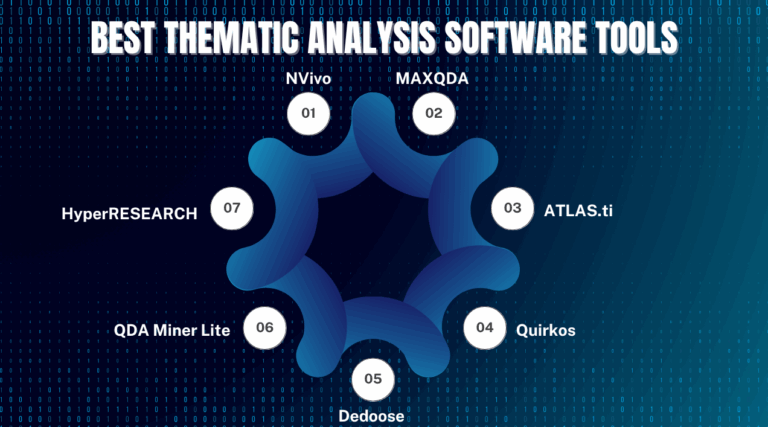 BEST THEMATIC ANALYSIS SOFTWARE TOOLS

NVivo
01

MAXQDA
02

03
ATLAS.ti

04
Quirkos

05
Dedoose

QDA Miner Lite
06

HyperRESEARCH
07